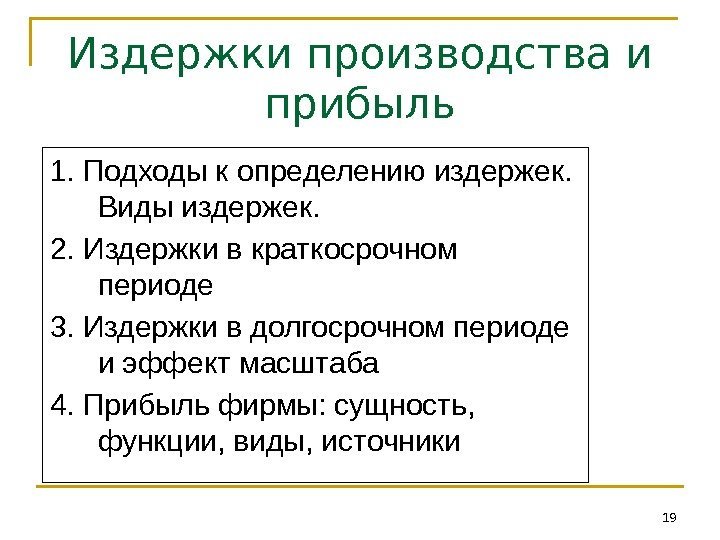 Издержки производства и прибыль

1. Подходы к определению издержек. Виды издержек.

2. Издержки в краткосрочном периоде

3. Издержки в долгосрочном периоде и эффект масштаба

4. Прибыль фирмы: сущность, функции, виды, источники

19